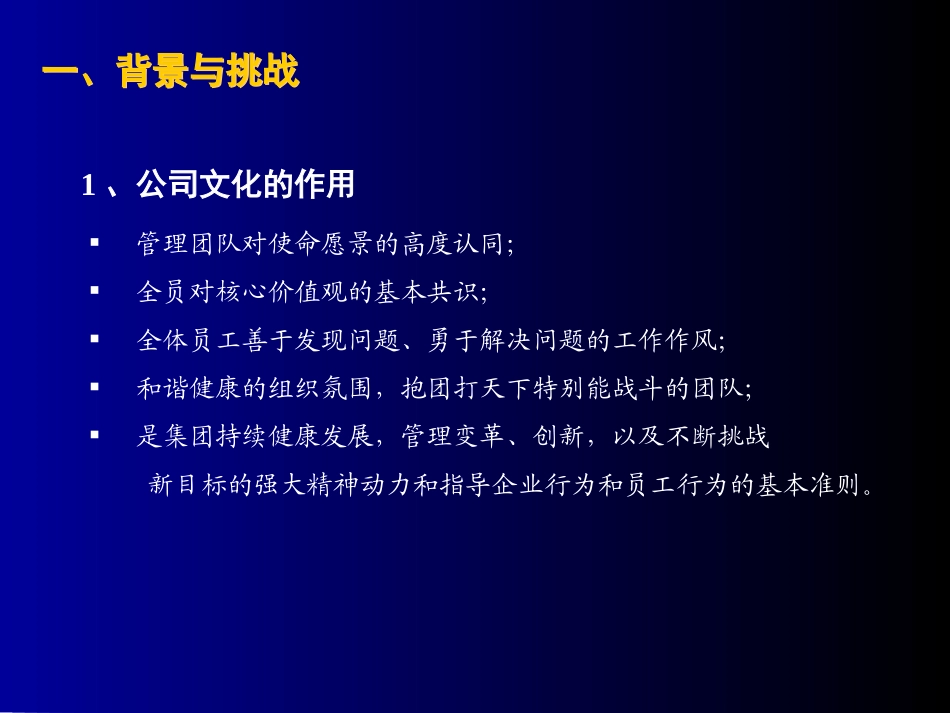 一、背景与挑战

1 、公司文化的作用

▪ 管理团队对使命愿景的高度认同;

▪ 全员对核心价值观的基本共识;

▪ 全体员工善于发现问题、勇于解决问题的工作作风;

▪ 和谐健康的组织氛围，抱团打天下特别能战斗的团队;

▪ 是集团持续健康发展，管理变革、创新，以及不断挑战新目标的强大精神动力和指导企业行为和员工行为的基本准则。